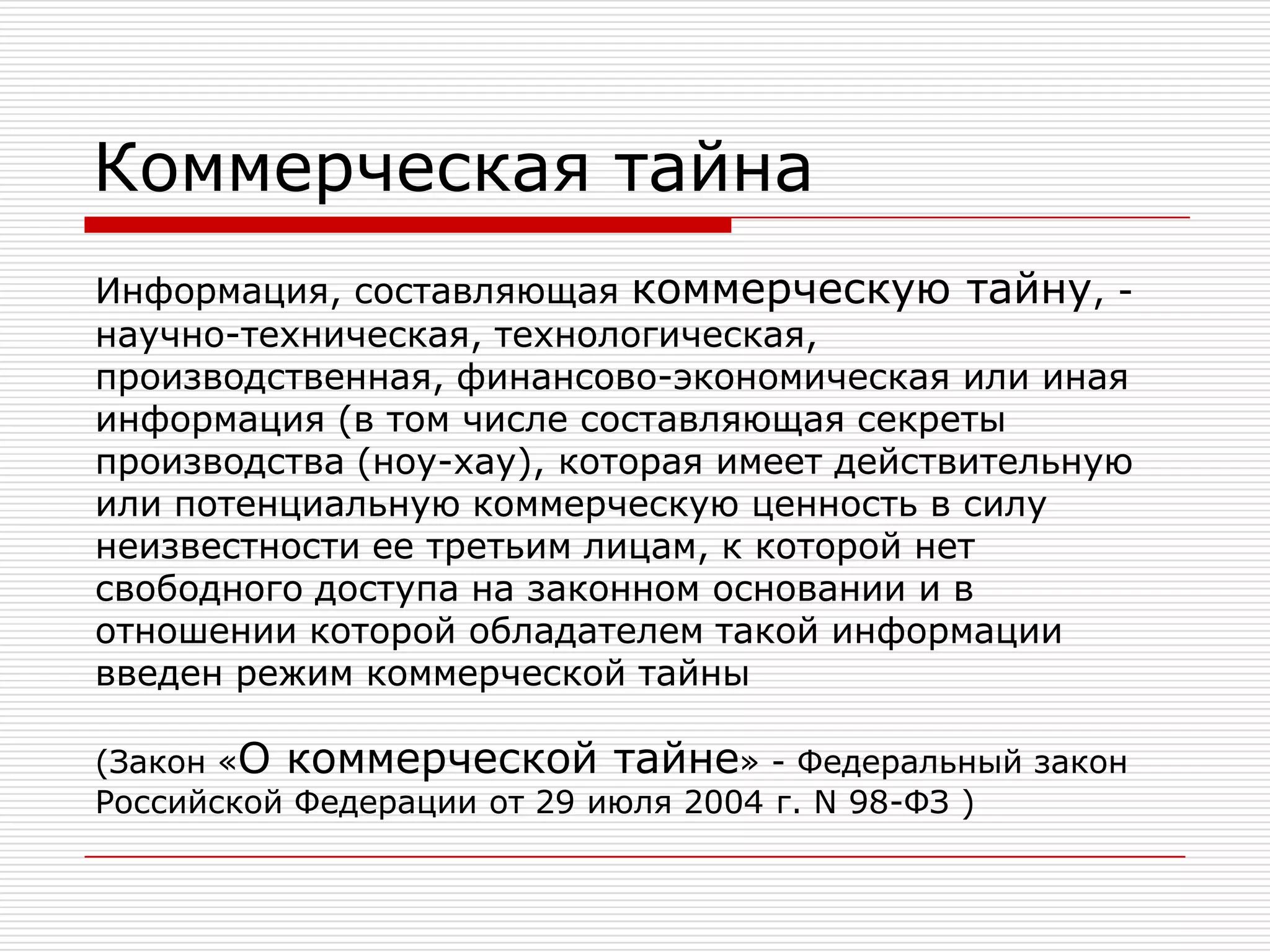 Коммерческая тайна

Информация, составляющая коммерческую тайну, - научно-техническая, технологическая, производственная, финансово-экономическая или иная информация (в том числе составляющая секреты производства (ноу-хау), которая имеет действительную или потенциальную коммерческую ценность в силу неизвестности ее третьим лицам, к которой нет свободного доступа на законном основании и в отношении которой обладателем такой информации введен режим коммерческой тайны

(Закон «О коммерческой тайне» - Федеральный закон Российской Федерации от 29 июля 2004 г. N 98-ФЗ )